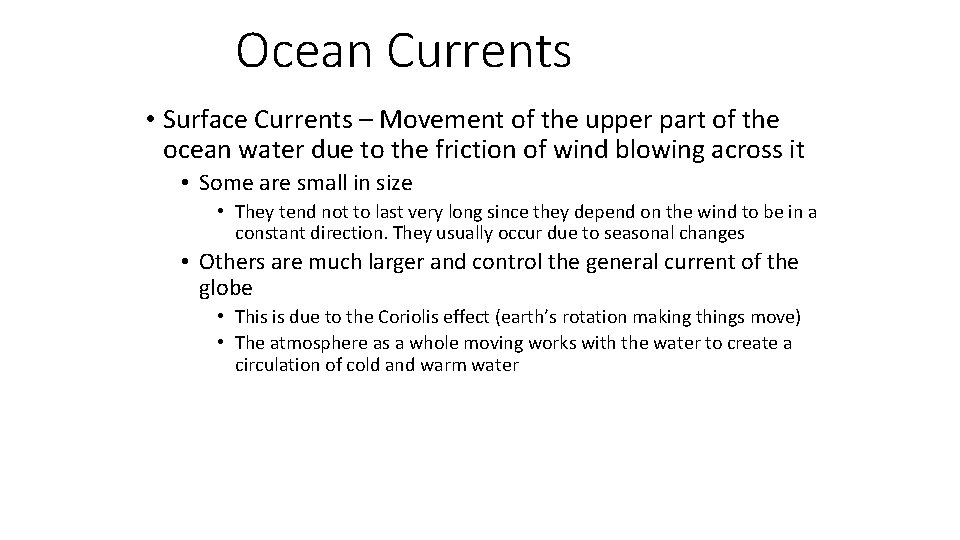 Ocean Currents

• Surface Currents – Movement of the upper part of the ocean water due to the friction of wind blowing across it
  • Some are small in size
    • They tend not to last very long since they depend on the wind to be in a constant direction. They usually occur due to seasonal changes
  • Others are much larger and control the general current of the globe
    • This is due to the Coriolis effect (earth's rotation making things move)
    • The atmosphere as a whole moving works with the water to create a circulation of cold and warm water